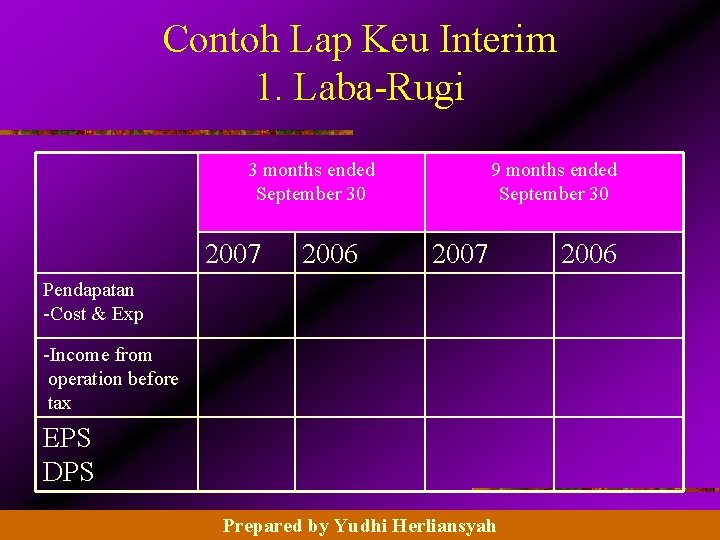 Contoh Lap Keu Interim
1. Laba-Rugi

| | 3 months ended September 30 | | 9 months ended September 30 | |
|---|---|---|---|---|
| | 2007 | 2006 | 2007 | 2006 |
| Pendapatan -Cost & Exp | | | | |
| -Income from operation before tax | | | | |
| EPS DPS | | | | |

Prepared by Yudhi Herliansyah